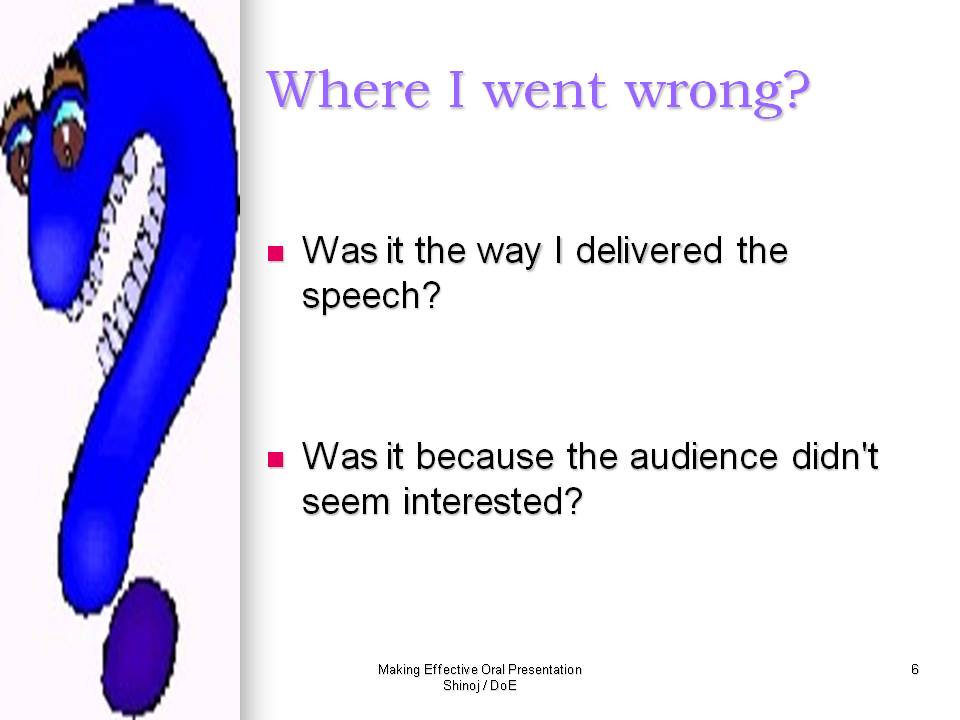 Where I went wrong?

- Was it the way I delivered the speech?

- Was it because the audience didn't seem interested?

Making Effective Oral Presentation
Shinoj / DoE

6